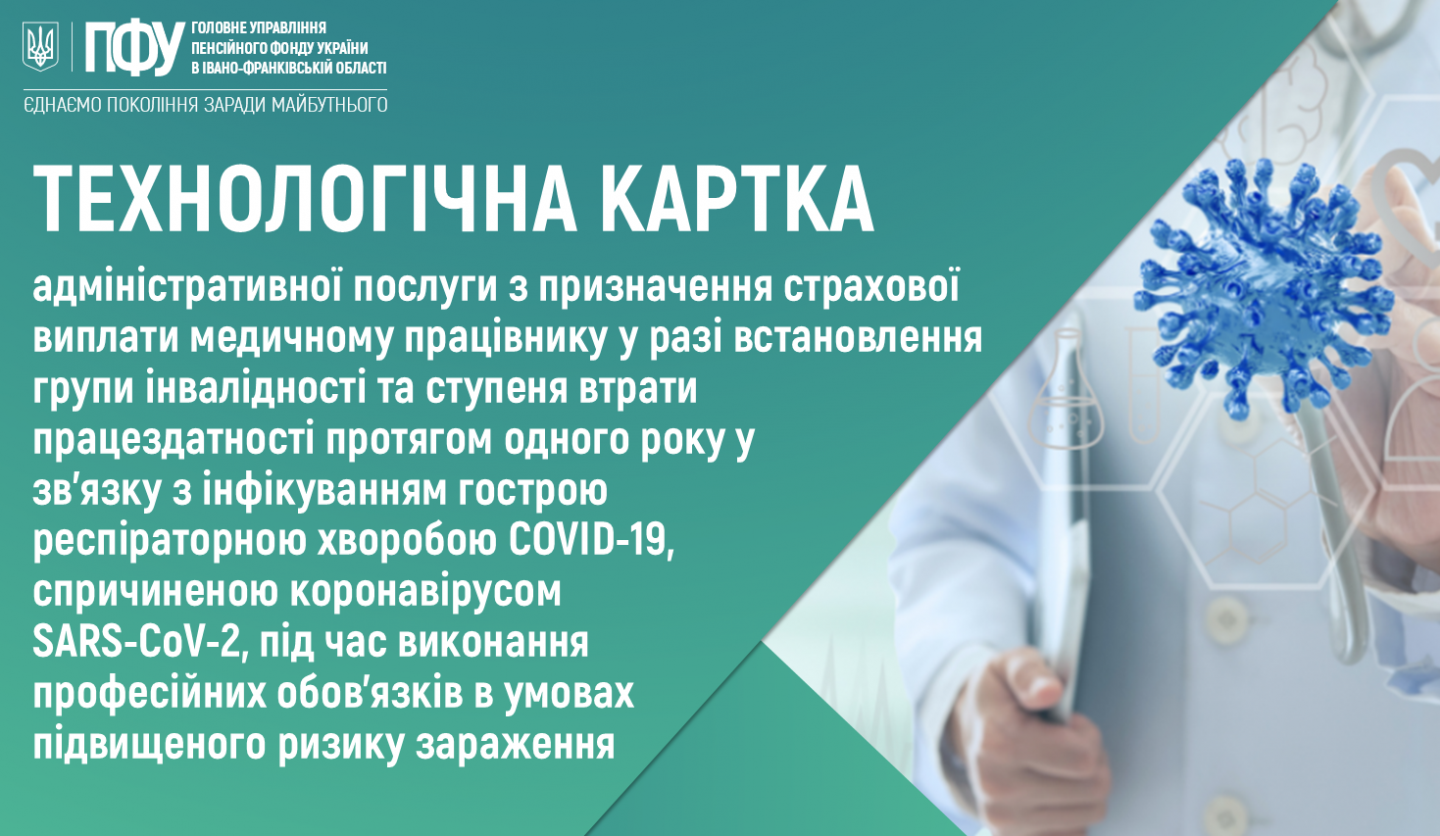 ПФУ ГОЛОВНЕ УПРАВЛІННЯ ПЕНСІЙНОГО ФОНДУ УКРАЇНИ В ІВАНО-ФРАНКІВСЬКІЙ ОБЛАСТІ

ЄДНАЄМО ПОКОЛІННЯ ЗАРАДИ МАЙБУТНЬОГО

ТЕХНОЛОГІЧНА КАРТКА

адміністративної послуги з призначення страхової виплати медичному працівнику у разі встановлення групи інвалідності та ступеня втрати працездатності протягом одного року у зв'язку з інфікуванням гострою респіраторною хворобою COVID-19, спричиненою коронавірусом SARS-CoV-2, під час виконання професійних обов'язків в умовах підвищеного ризику зараження